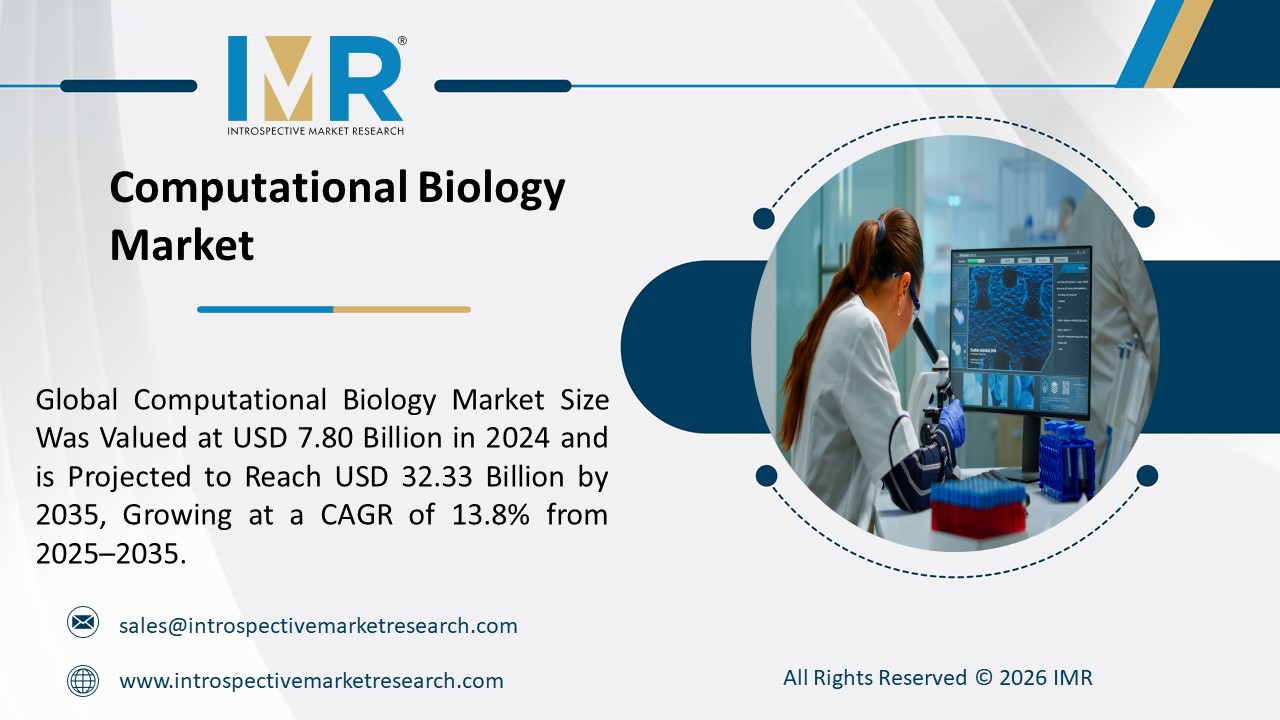 IMR®
INTROSPECTIVE MARKET RESEARCH

Computational Biology Market

Global Computational Biology Market Size Was Valued at USD 7.80 Billion in 2024 and is Projected to Reach USD 32.33 Billion by 2035, Growing at a CAGR of 13.8% from 2025–2035.

sales@introspectivemarketresearch.com

www.introspectivemarketresearch.com

All Rights Reserved © 2026 IMR